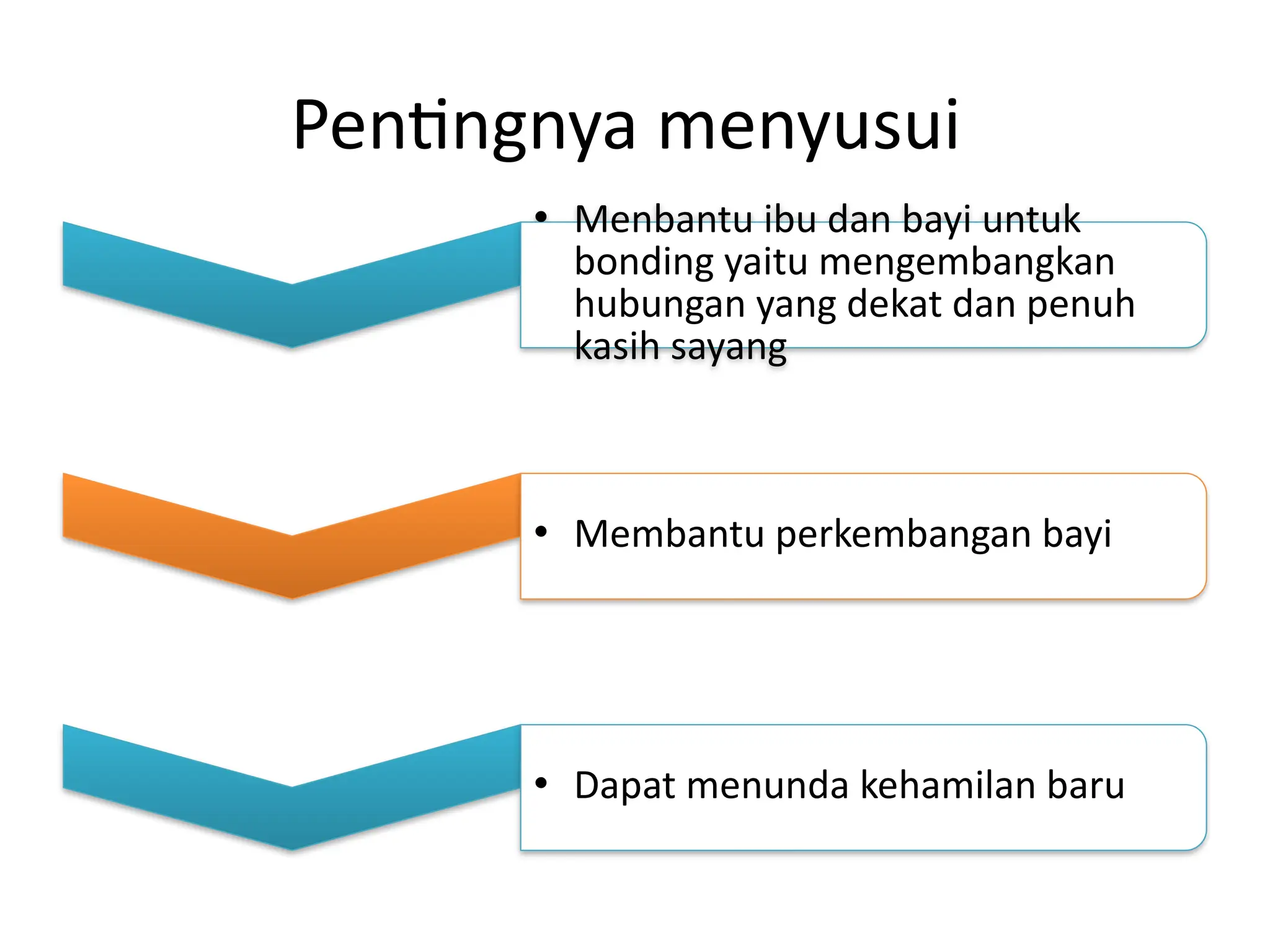 Pentingnya menyusui

• Menbantu ibu dan bayi untuk bonding yaitu mengembangkan hubungan yang dekat dan penuh kasih sayang

• Membantu perkembangan bayi

• Dapat menunda kehamilan baru